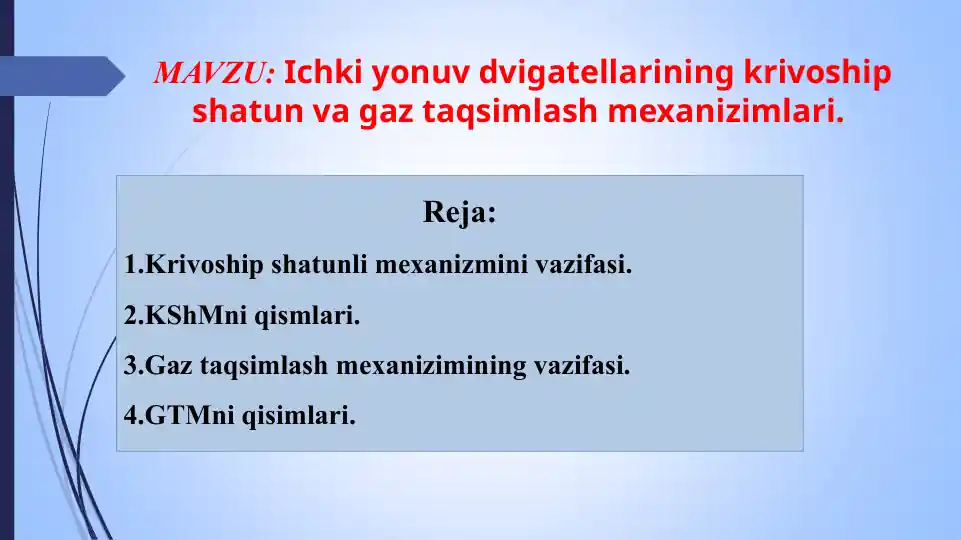 MAVZU: Ichki yonuv dvigatellarining krivoship shatun va gaz taqsimlash mexanizimlari.

Reja:

1.Krivoship shatunli mexanizmini vazifasi.

2.KShMni qismlari.

3.Gaz taqsimlash mexanizimining vazifasi.

4.GTMni qisimlari.